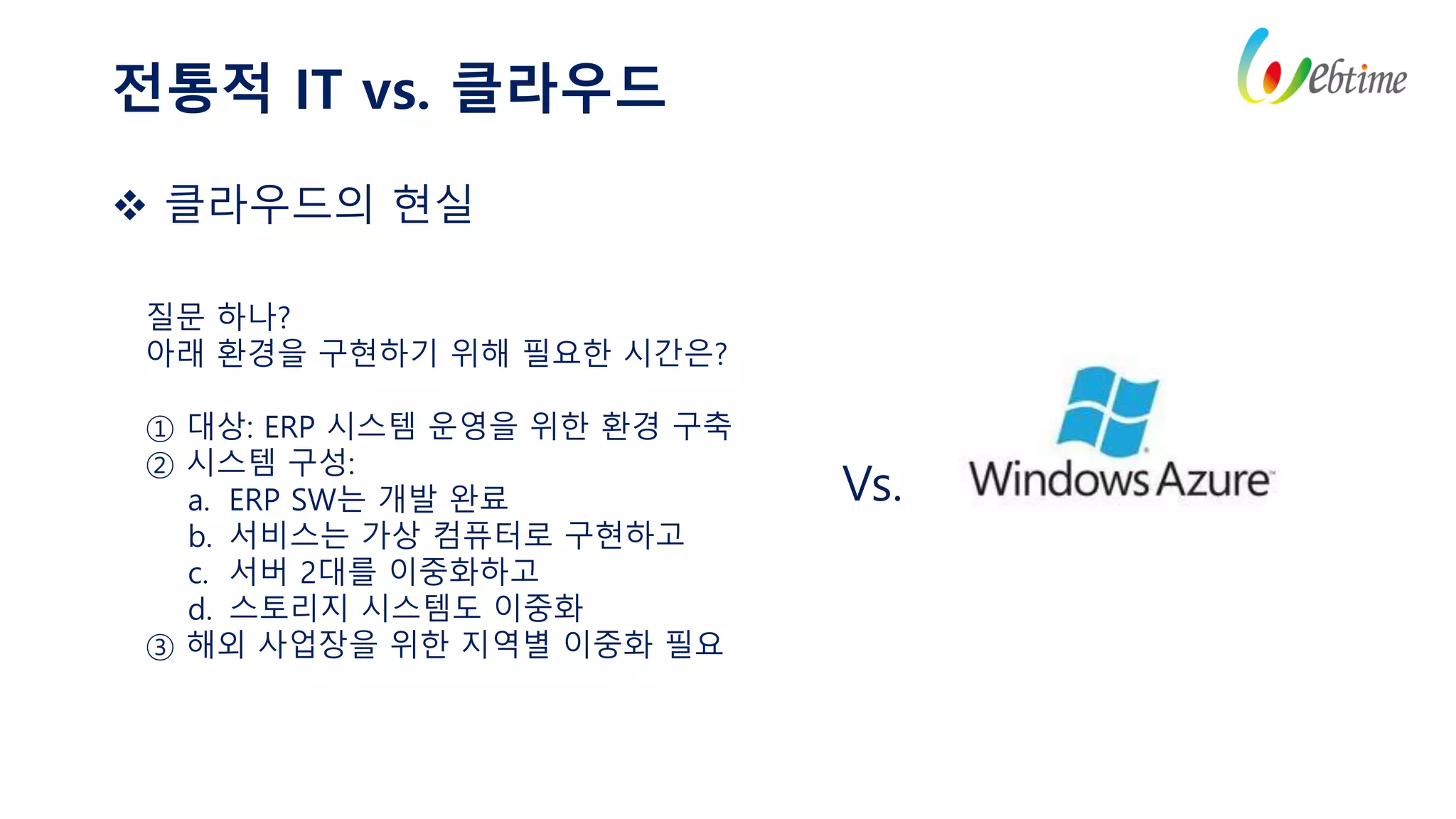 전통적 IT vs. 클라우드

Webtime

❖ 클라우드의 현실

질문 하나?
아래 환경을 구현하기 위해 필요한 시간은?

① 대상: ERP 시스템 운영을 위한 환경 구축
② 시스템 구성:
a. ERP SW는 개발 완료
b. 서비스는 가상 컴퓨터로 구현하고
c. 서버 2대를 이중화하고
d. 스토리지 시스템도 이중화
③ 해외 사업장을 위한 지역별 이중화 필요

Vs.

Windows Azure